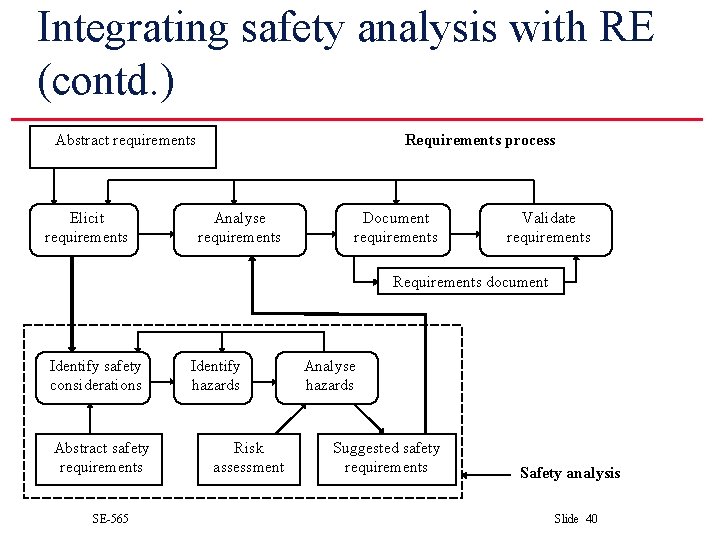 Integrating safety analysis with RE (contd.)

Abstract requirements

Requirements process

Elicit requirements

Analyse requirements

Document requirements

Validate requirements

Requirements document

Identify safety considerations

Identify hazards

Analyse hazards

Abstract safety requirements

Risk assessment

Suggested safety requirements

Safety analysis

SE-565

Slide 40